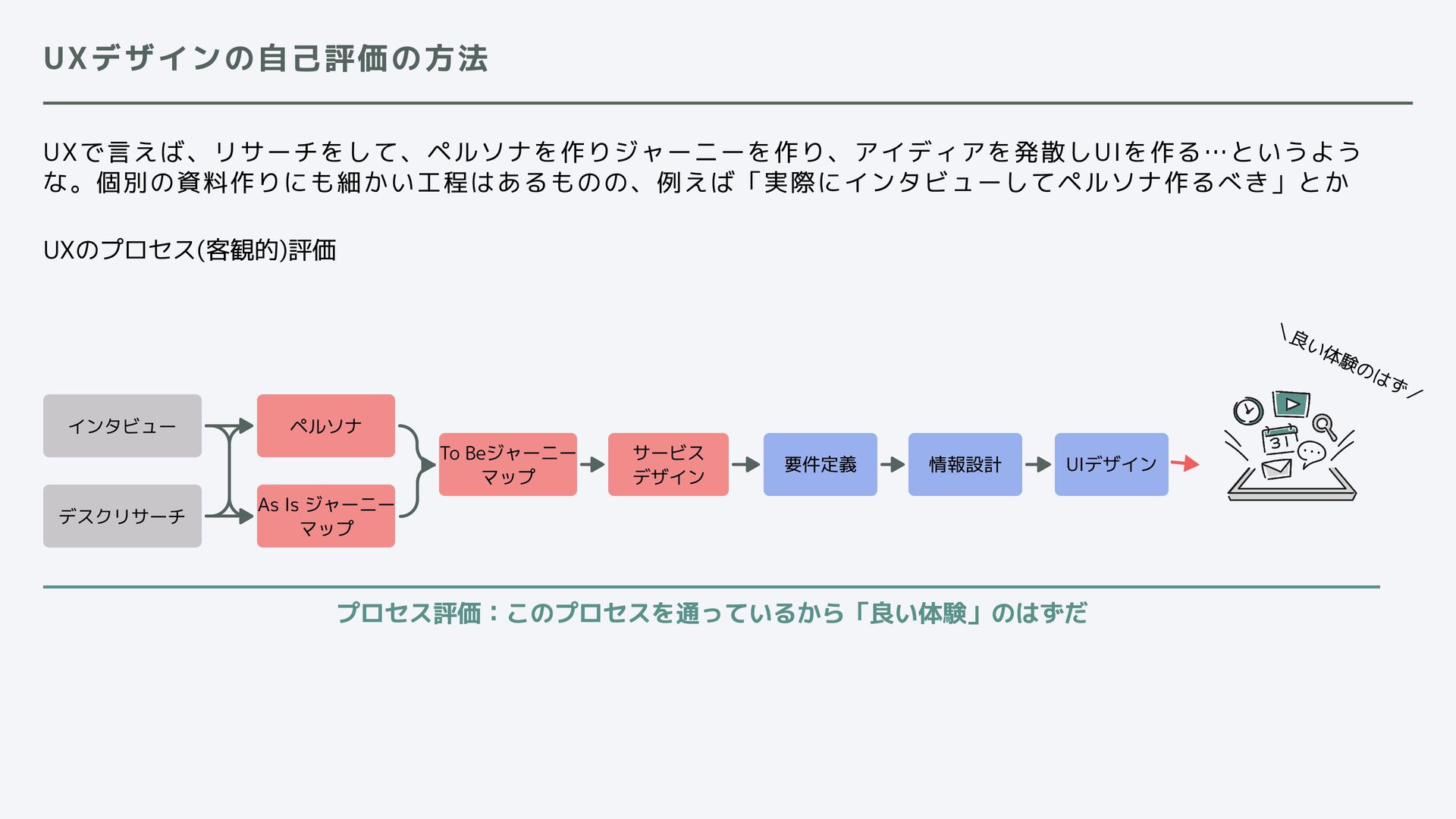 UXデザインの自己評価の方法

UXで言えば、リサーチをして、ペルソナを作りジャーニーを作り、アイディアを発散しUIを作る…というような。個別の資料作りにも細かい工程はあるものの、例えば「実際にインタビューしてペルソナ作るべき」とか

UXのプロセス(客観的)評価

インタビュー

デスクリサーチ

ペルソナ

As Is ジャーニーマップ

To Beジャーニーマップ

サービスデザイン

要件定義

情報設計

UIデザイン

＼良い体験のはず／

31

プロセス評価：このプロセスを通っているから「良い体験」のはずだ